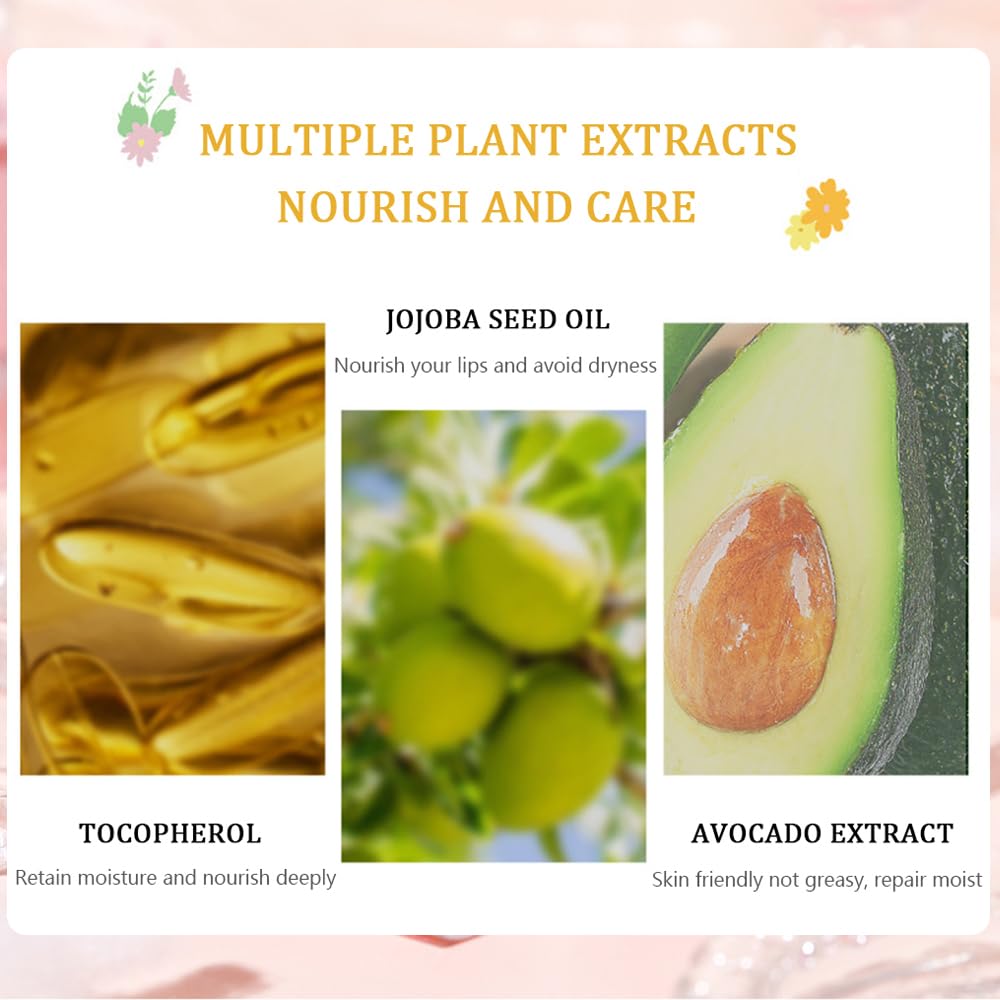 MULTIPLE PLANT EXTRACTS
NOURISH AND CARE

JOJOBA SEED OIL
Nourish your lips and avoid dryness

TOCOPHEROL
Retain moisture and nourish deeply

AVOCADO EXTRACT
Skin friendly not greasy, repair moist